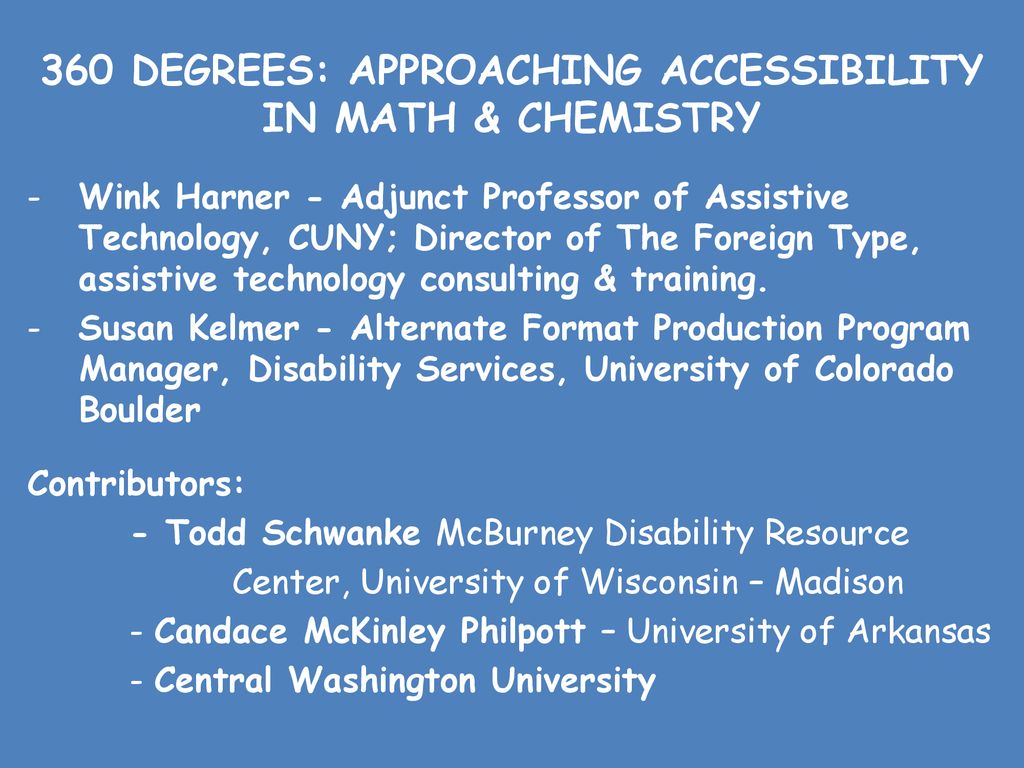 360 DEGREES: APPROACHING ACCESSIBILITY IN MATH & CHEMISTRY

- Wink Harner - Adjunct Professor of Assistive Technology, CUNY; Director of The Foreign Type, assistive technology consulting & training.
- Susan Kelmer - Alternate Format Production Program Manager, Disability Services, University of Colorado Boulder

Contributors:
- Todd Schwanke McBurney Disability Resource Center, University of Wisconsin – Madison
- Candace McKinley Philpott – University of Arkansas
- Central Washington University